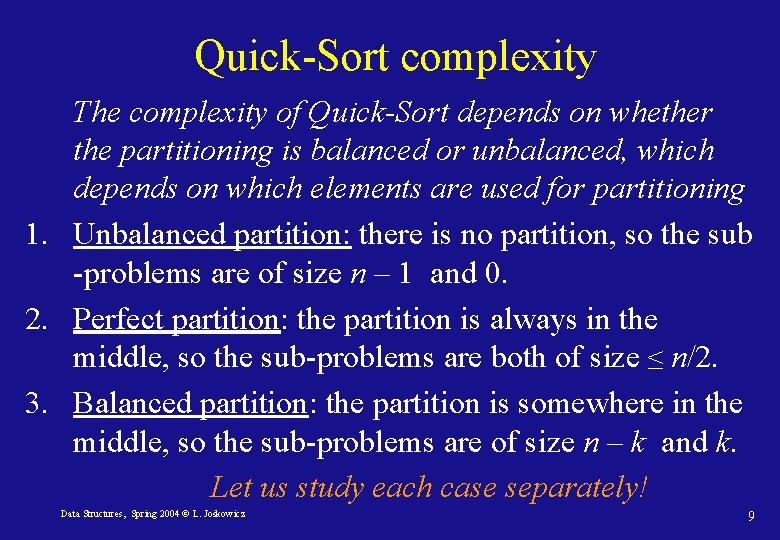 Quick-Sort complexity

The complexity of Quick-Sort depends on whether the partitioning is balanced or unbalanced, which depends on which elements are used for partitioning

1. Unbalanced partition: there is no partition, so the sub -problems are of size $n - 1$ and 0.

2. Perfect partition: the partition is always in the middle, so the sub-problems are both of size $\leq n/2$.

3. Balanced partition: the partition is somewhere in the middle, so the sub-problems are of size $n - k$ and $k$.

Let us study each case separately!

Data Structures, Spring 2004 © L. Joskowicz

9